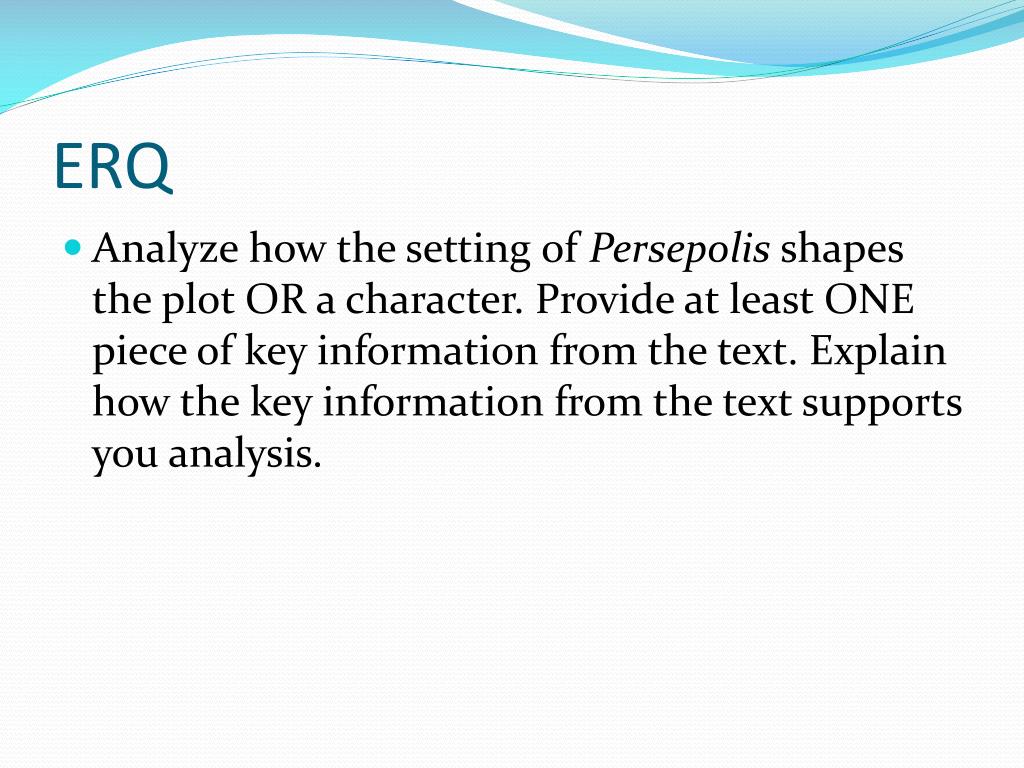 ERQ

Analyze how the setting of Persepolis shapes the plot OR a character. Provide at least ONE piece of key information from the text. Explain how the key information from the text supports you analysis.